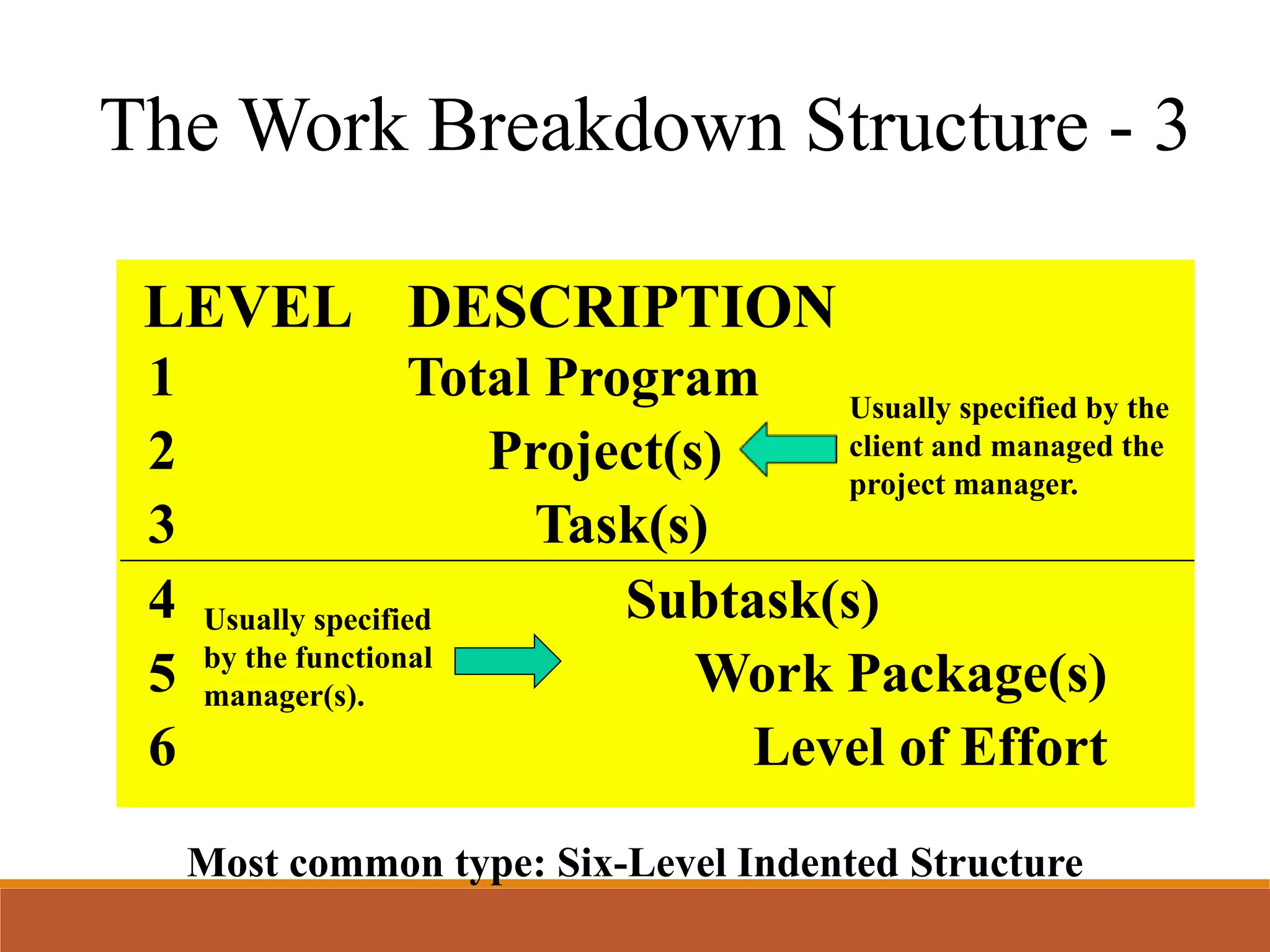 The Work Breakdown Structure - 3

| LEVEL | DESCRIPTION |
|---|---|
| 1 | Total Program |
| 2 | Project(s) |
| 3 | Task(s) |
| 4 | Subtask(s) |
| 5 | Work Package(s) |
| 6 | Level of Effort |

Usually specified by the client and managed the project manager.

Usually specified by the functional manager(s).

Most common type: Six-Level Indented Structure